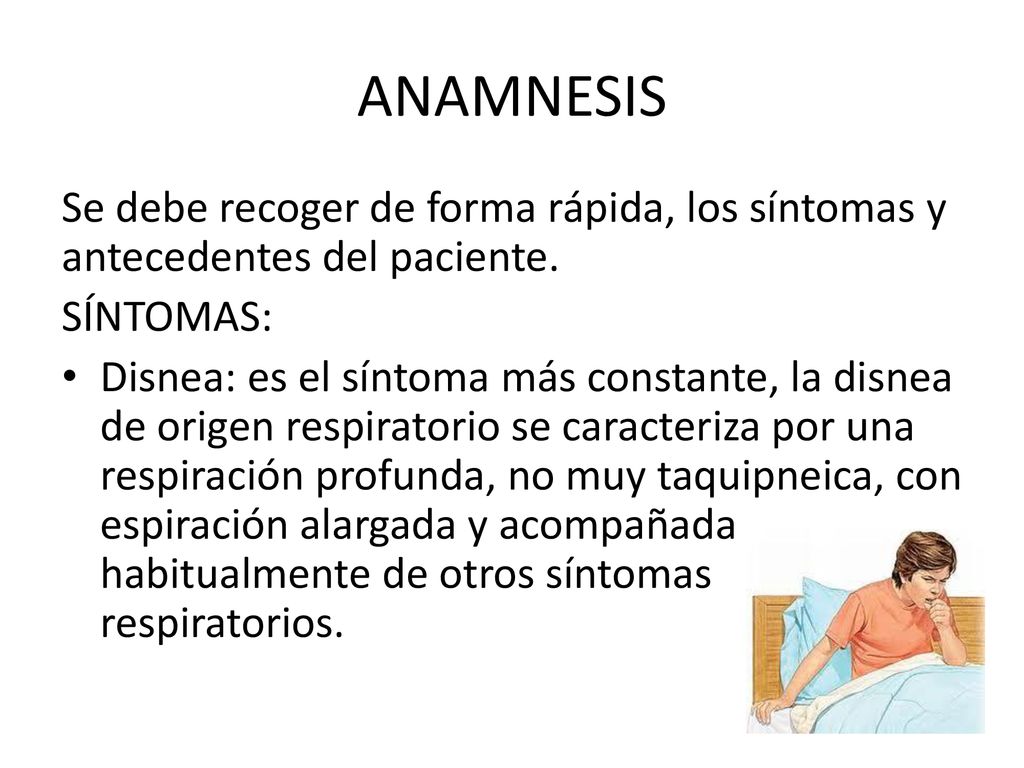 ANAMNESIS

Se debe recoger de forma rápida, los síntomas y antecedentes del paciente.

SÍNTOMAS:

• Disnea: es el síntoma más constante, la disnea de origen respiratorio se caracteriza por una respiración profunda, no muy taquipneica, con espiración alargada y acompañada habitualmente de otros síntomas respiratorios.